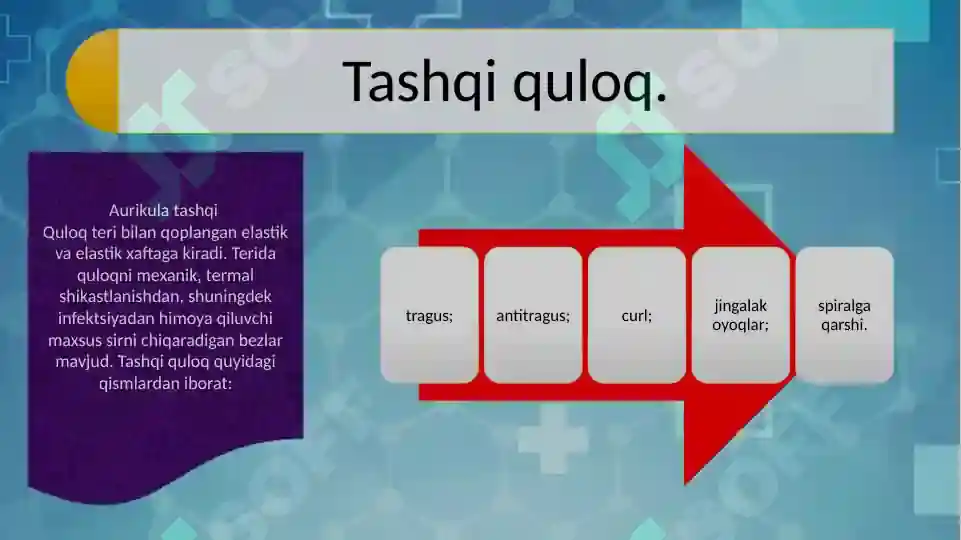 Tashqi quloq.

Aurikula tashqi
Quloq teri bilan qoplangan elastik va elastik xaftaga kiradi. Terida quloqni mexanik, termal shikastlanishdan, shuningdek infektsiyadan himoya qiluvchi maxsus sirni chiqaradigan bezlar mavjud. Tashqi quloq quyidagi qismlardan iborat:

tragus;

antitragus;

curl;

jingalak oyoqlar;

spiralga qarshi.